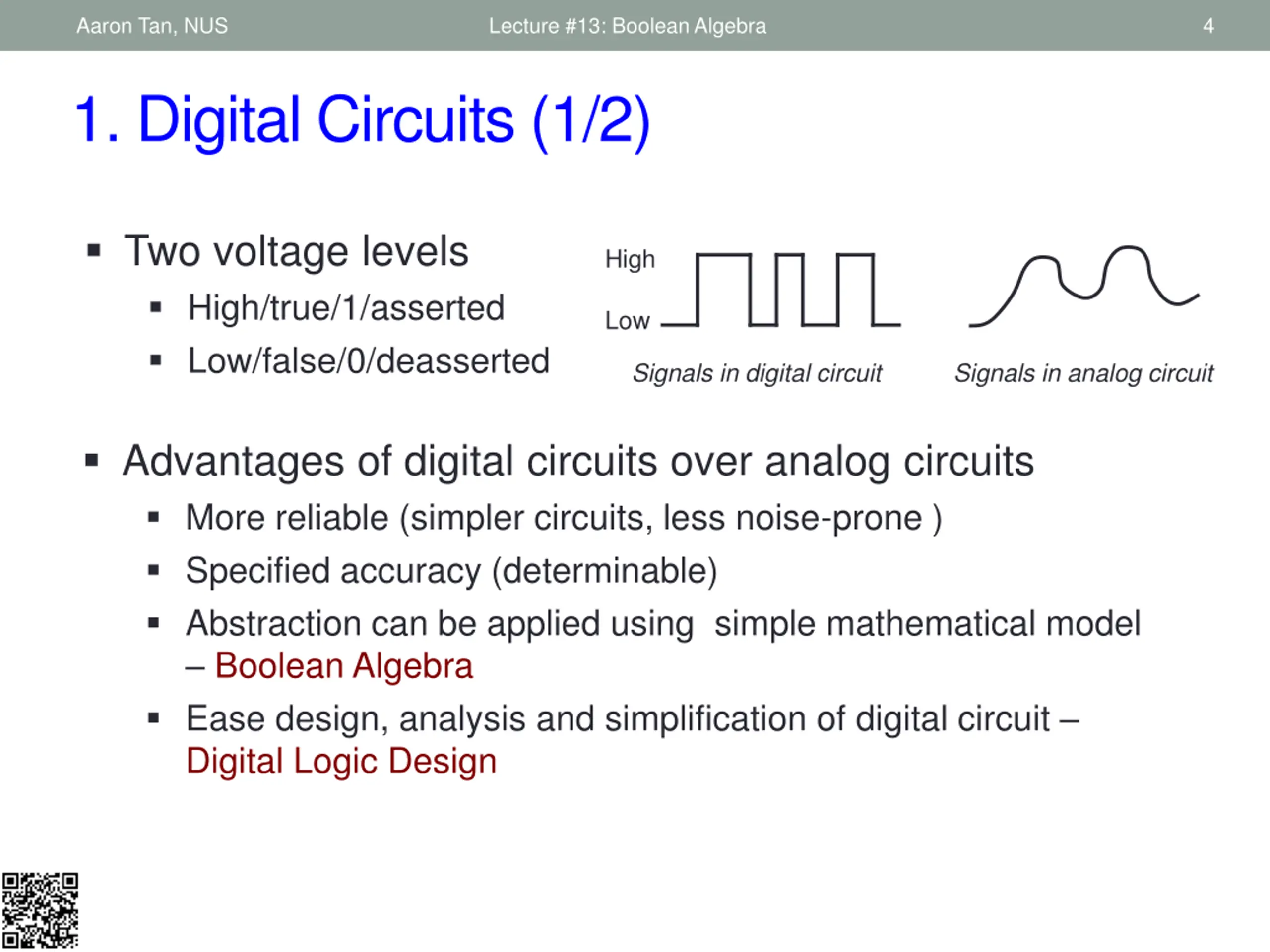 Aaron Tan, NUS Lecture #13: Boolean Algebra 4

1. Digital Circuits (1/2)

▪ Two voltage levels
  ▪ High/true/1/asserted
  ▪ Low/false/0/deasserted

High
Low
Signals in digital circuit
Signals in analog circuit

▪ Advantages of digital circuits over analog circuits
  ▪ More reliable (simpler circuits, less noise-prone )
  ▪ Specified accuracy (determinable)
  ▪ Abstraction can be applied using simple mathematical model – Boolean Algebra
  ▪ Ease design, analysis and simplification of digital circuit – Digital Logic Design